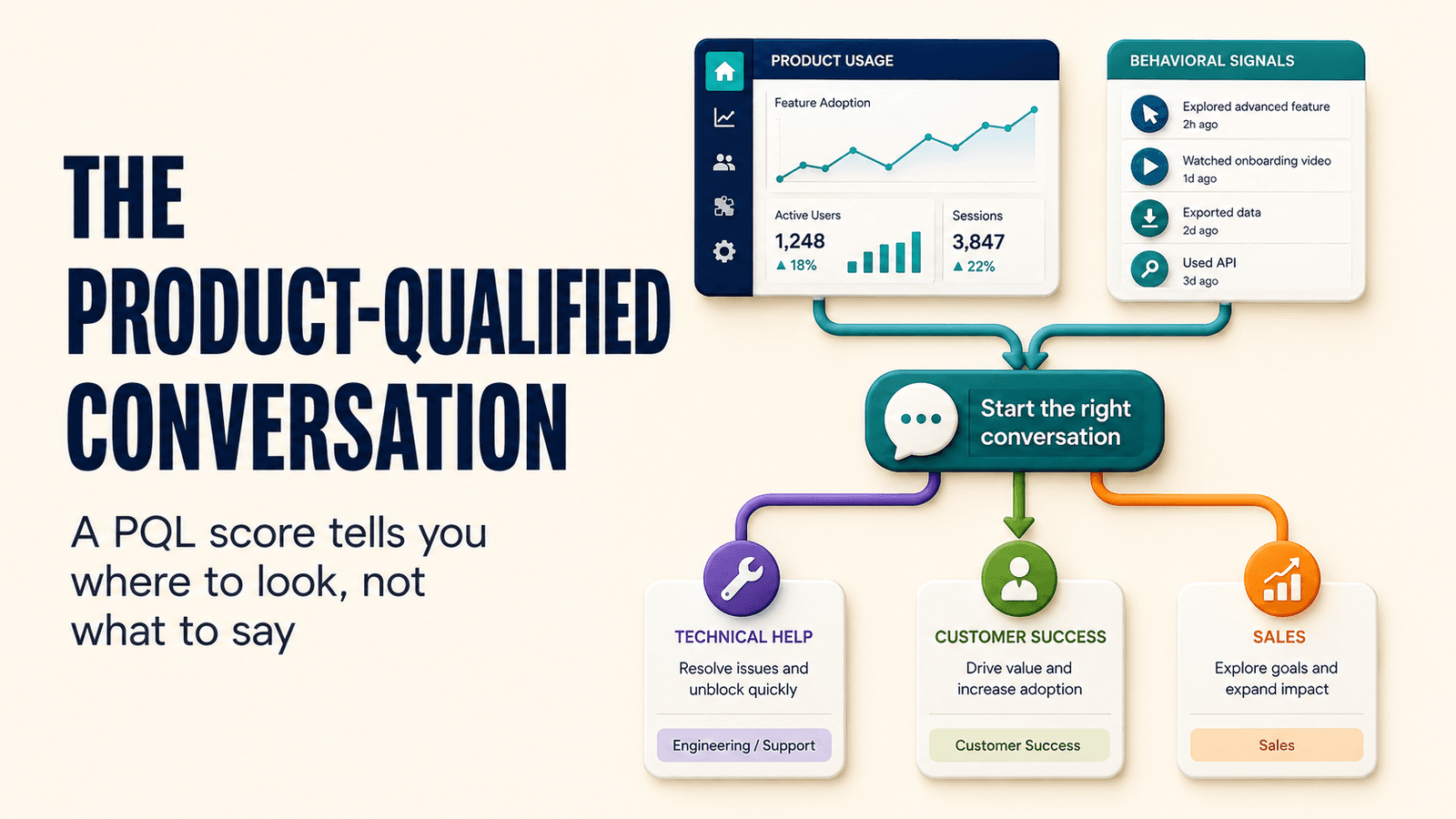 THE PRODUCT-QUALIFIED CONVERSATION

A PQL score tells you where to look, not what to say

PRODUCT USAGE

Feature Adoption

Active Users
1,248
▲ 18%

Sessions
3,847
▲ 22%

BEHAVIORAL SIGNALS

Explored advanced feature
2h ago

Watched onboarding video
1d ago

Exported data
2d ago

Used API
3d ago

Start the right conversation

TECHNICAL HELP
Resolve issues and unblock quickly
Engineering / Support

CUSTOMER SUCCESS
Drive value and increase adoption
Customer Success

SALES
Explore goals and expand impact
Sales